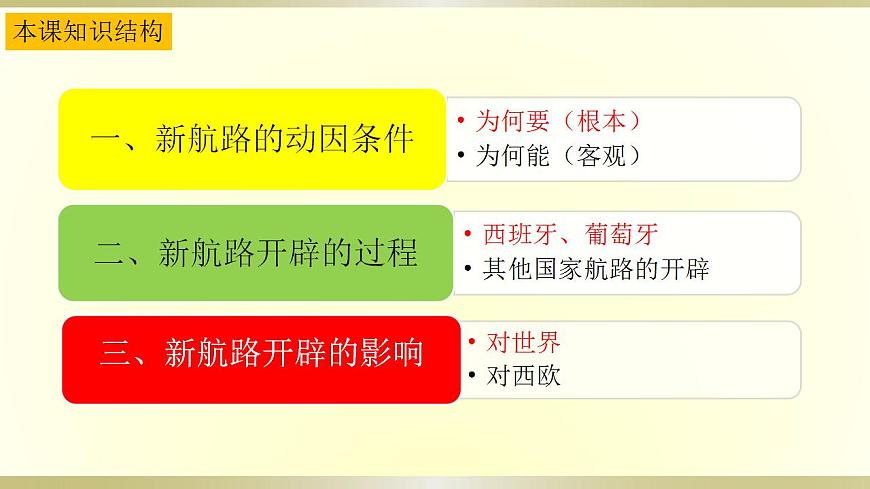 本课知识结构

一、新航路的动因条件

• 为何要（根本）
• 为何能（客观）

二、新航路开辟的过程

• 西班牙、葡萄牙
• 其他国家航路的开辟

三、新航路开辟的影响

• 对世界
• 对西欧